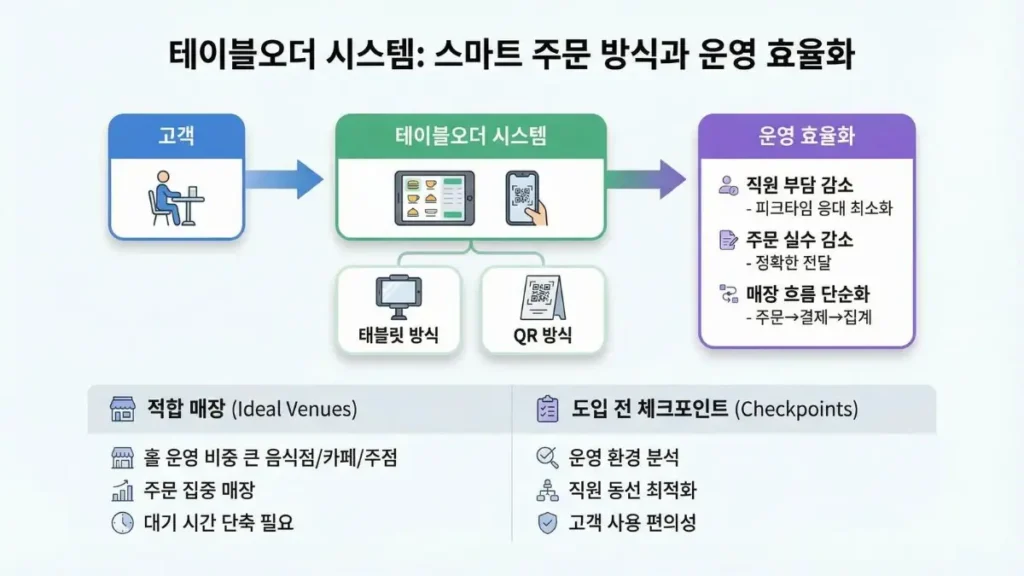 테이블오더 시스템: 스마트 주문 방식과 운영 효율화

고객

테이블오더 시스템

태블릿 방식

QR 방식

운영 효율화

직원 부담 감소
- 피크타임 응대 최소화

주문 실수 감소
- 정확한 전달

매장 흐름 단순화
- 주문→결제→집계

적합 매장 (Ideal Venues)

홀 운영 비중 큰 음식점/카페/주점

주문 집중 매장

대기 시간 단축 필요

도입 전 체크포인트 (Checkpoints)

운영 환경 분석

직원 동선 최적화

고객 사용 편의성